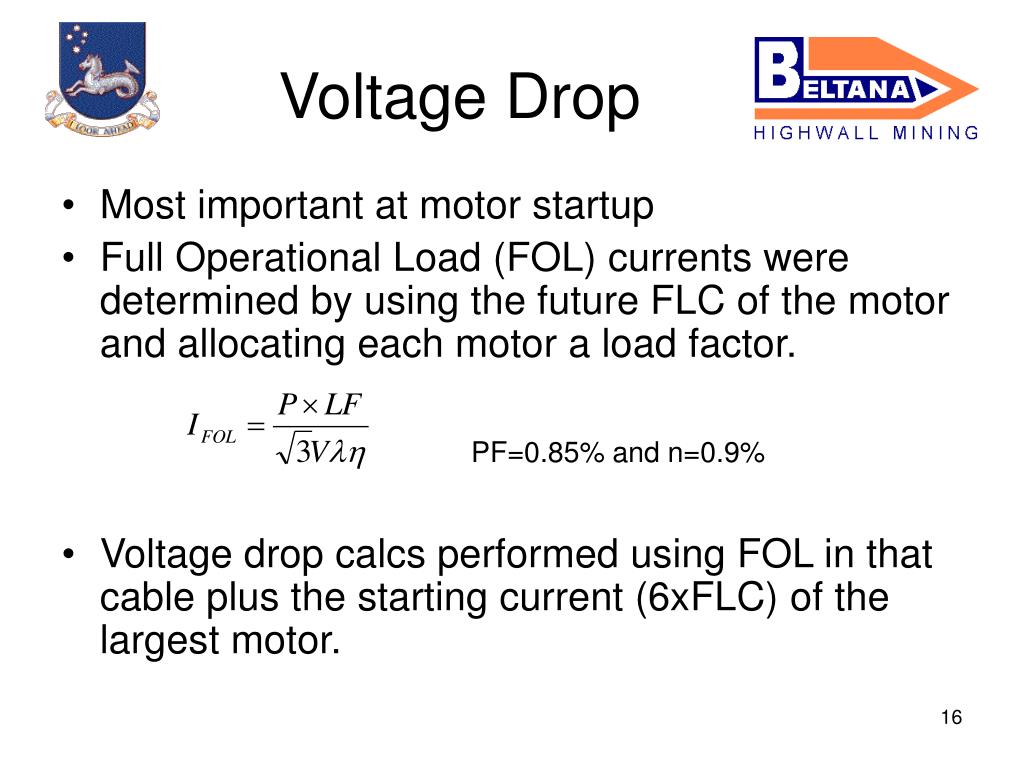 LOOK AHEAD

Voltage Drop

BELTANA
HIGHWALL MINING

• Most important at motor startup
• Full Operational Load (FOL) currents were determined by using the future FLC of the motor and allocating each motor a load factor.

$I_{FOL} = \frac{P \times LF}{\sqrt{3}V\lambda\eta}$

PF=0.85% and n=0.9%

• Voltage drop calcs performed using FOL in that cable plus the starting current (6xFLC) of the largest motor.

16